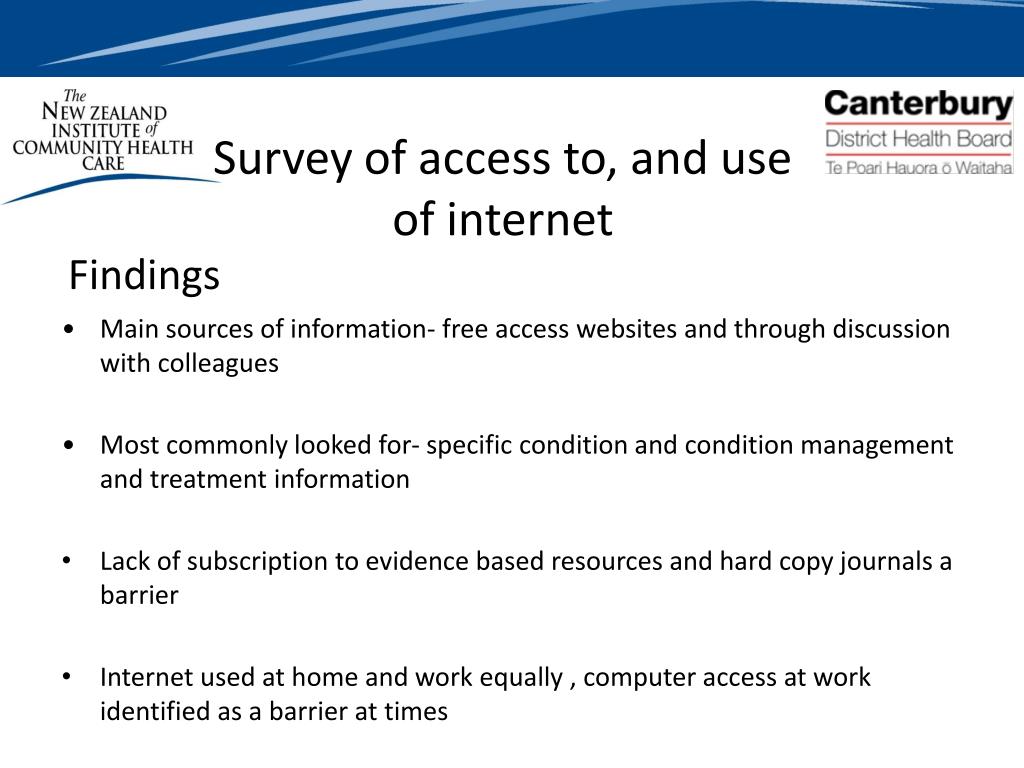 The NEW ZEALAND INSTITUTE of COMMUNITY HEALTH CARE

Canterbury
District Health Board
Te Poari Hauora ō Waitaha

Survey of access to, and use of internet

Findings

• Main sources of information- free access websites and through discussion with colleagues

• Most commonly looked for- specific condition and condition management and treatment information

• Lack of subscription to evidence based resources and hard copy journals a barrier

• Internet used at home and work equally , computer access at work identified as a barrier at times